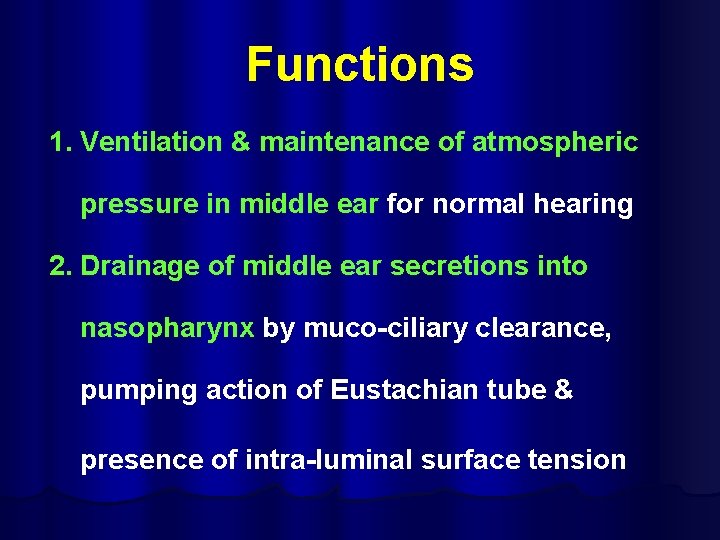 Functions

1. Ventilation & maintenance of atmospheric pressure in middle ear for normal hearing

2. Drainage of middle ear secretions into nasopharynx by muco-ciliary clearance, pumping action of Eustachian tube & presence of intra-luminal surface tension